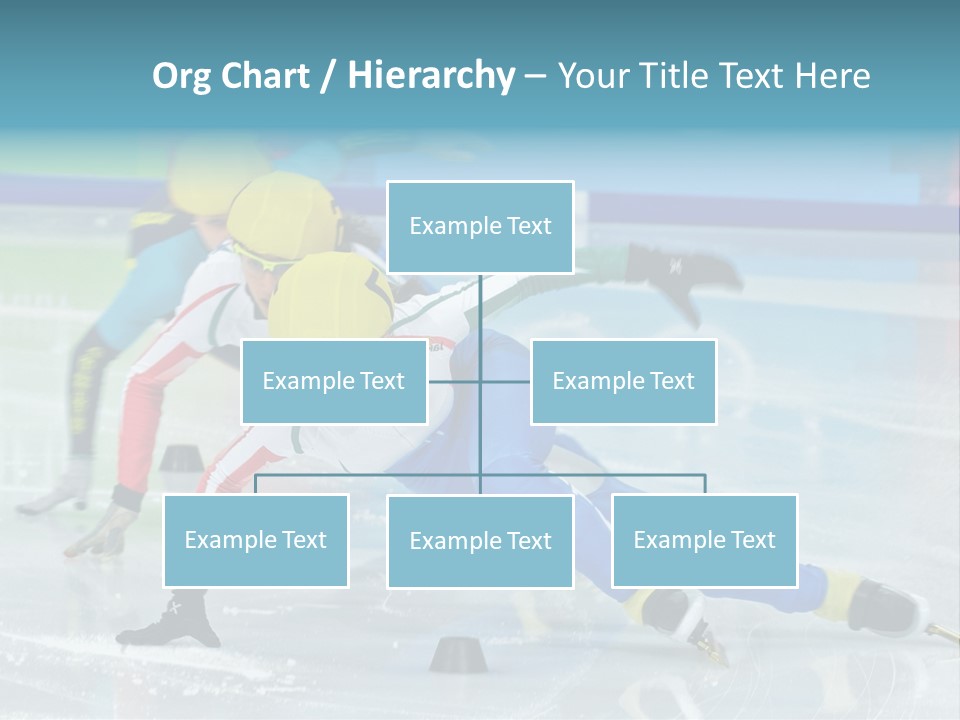 Org Chart / Hierarchy – Your Title Text Here

Example Text

Example Text

Example Text

Example Text

Example Text

Example Text